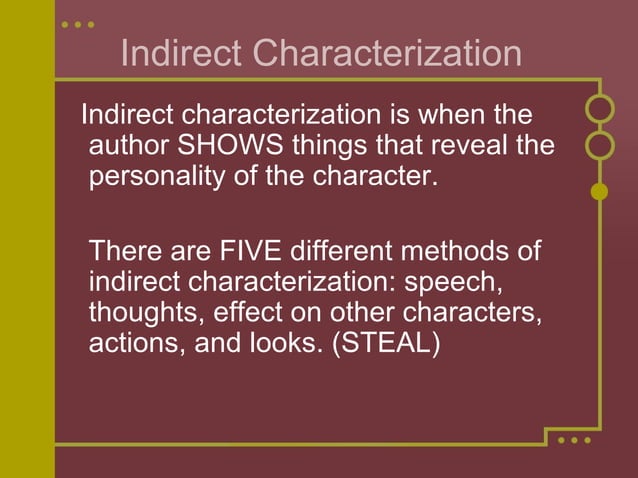 Indirect Characterization

Indirect characterization is when the author SHOWS things that reveal the personality of the character.

There are FIVE different methods of indirect characterization: speech, thoughts, effect on other characters, actions, and looks. (STEAL)